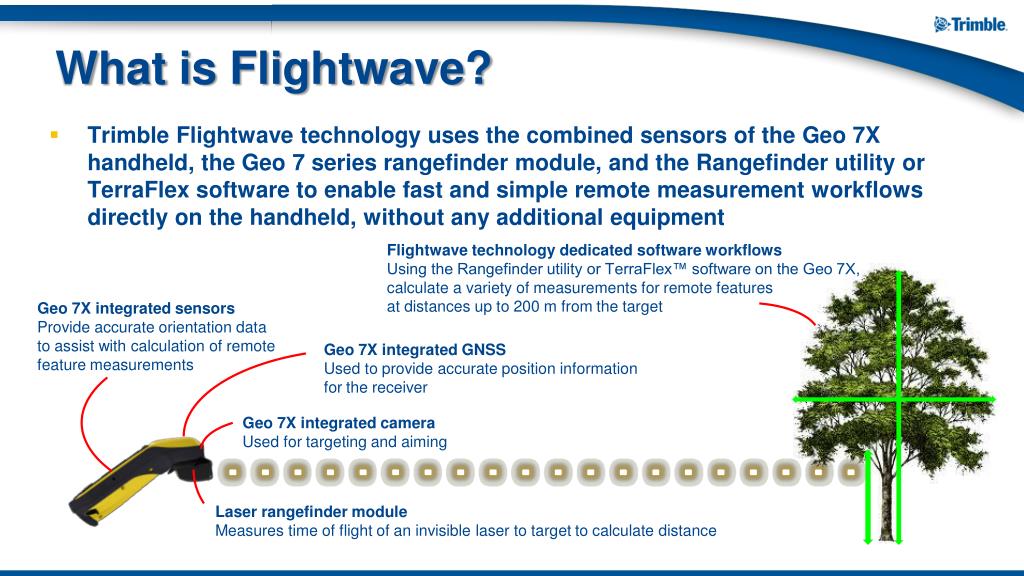 Trimble.

What is Flightwave?

Trimble Flightwave technology uses the combined sensors of the Geo 7X handheld, the Geo 7 series rangefinder module, and the Rangefinder utility or TerraFlex software to enable fast and simple remote measurement workflows directly on the handheld, without any additional equipment

Flightwave technology dedicated software workflows
Using the Rangefinder utility or TerraFlex™ software on the Geo 7X, calculate a variety of measurements for remote features at distances up to 200 m from the target

Geo 7X integrated sensors
Provide accurate orientation data to assist with calculation of remote feature measurements

Geo 7X integrated GNSS
Used to provide accurate position information for the receiver

Geo 7X integrated camera
Used for targeting and aiming

Laser rangefinder module
Measures time of flight of an invisible laser to target to calculate distance